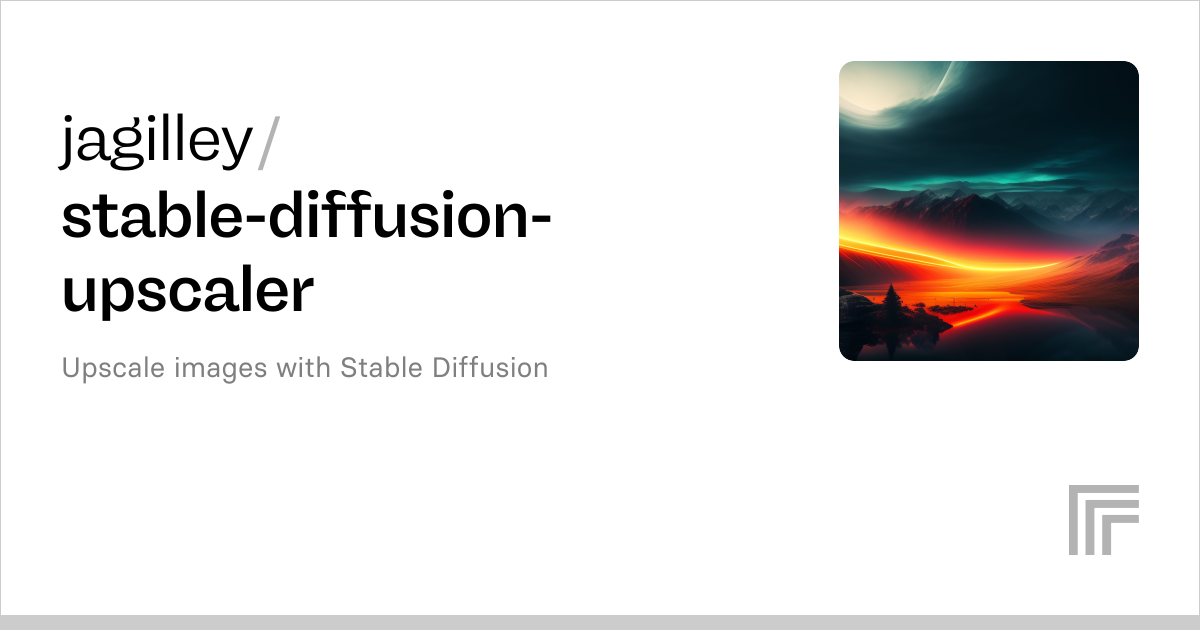 jagilley/
stable-diffusion-upscaler

Upscale images with Stable Diffusion